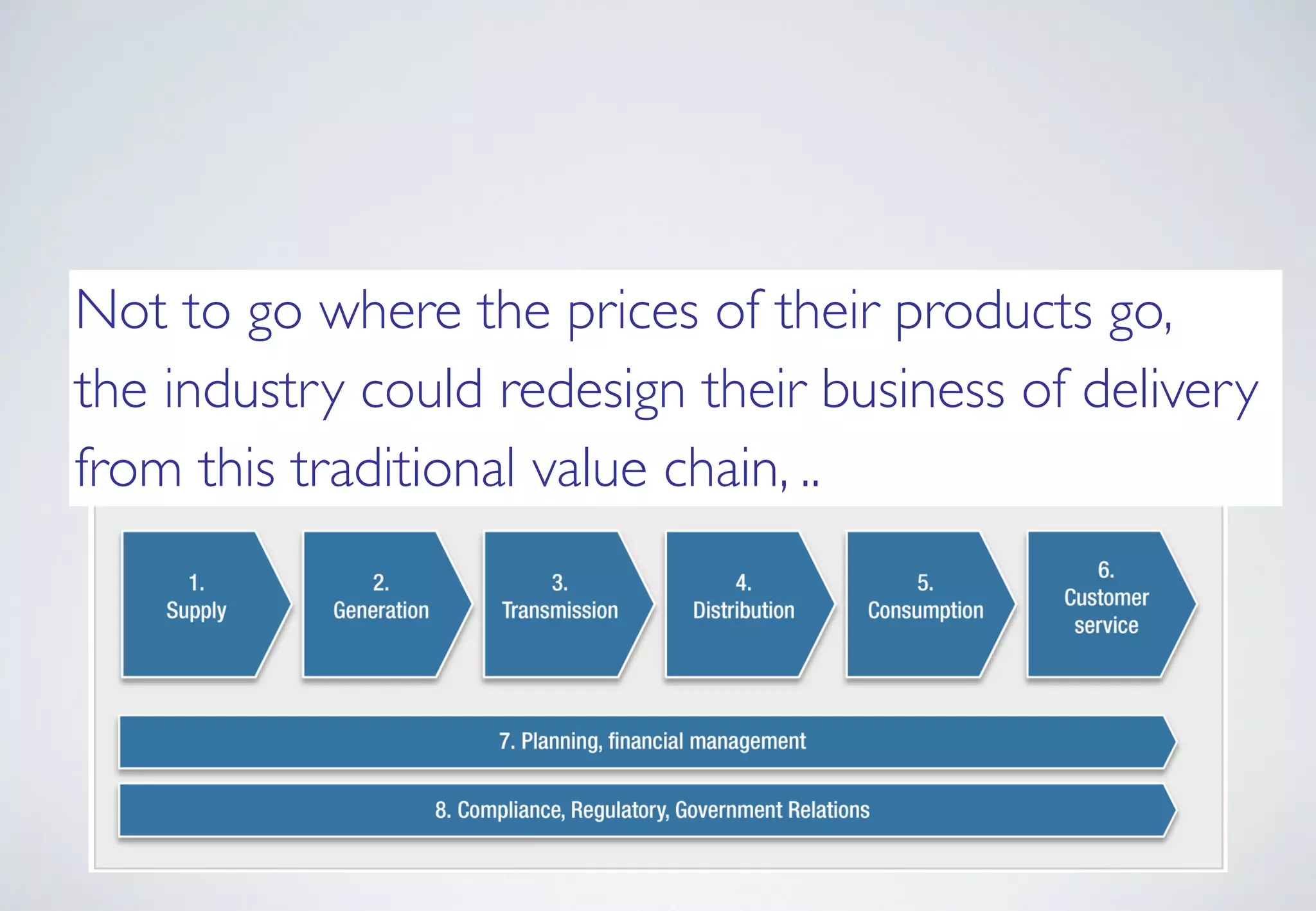 Not to go where the prices of their products go, the industry could redesign their business of delivery from this traditional value chain, ..

1.
Supply

2.
Generation

3.
Transmission

4.
Distribution

5.
Consumption

6.
Customer service

7. Planning, financial management

8. Compliance, Regulatory, Government Relations